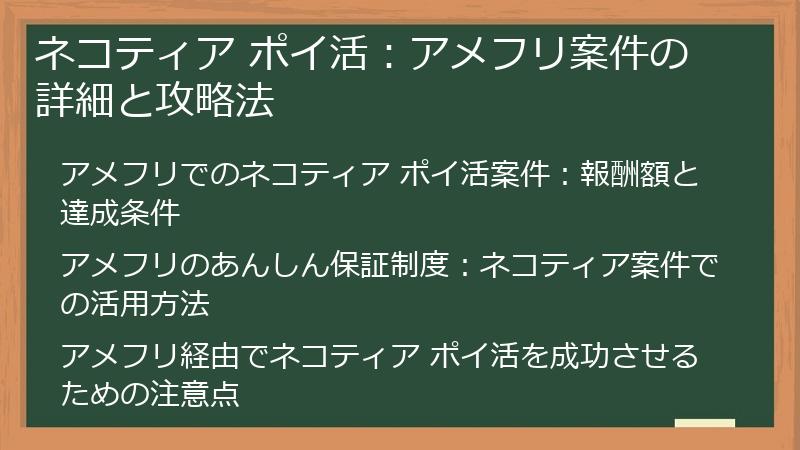 ネコティア ポイ活：アメフリ案件の詳細と攻略法

アメフリでのネコティア ポイ活案件：報酬額と達成条件

アメフリのあんしん保証制度：ネコティア案件での活用方法

アメフリ経由でネコティア ポイ活を成功させるための注意点